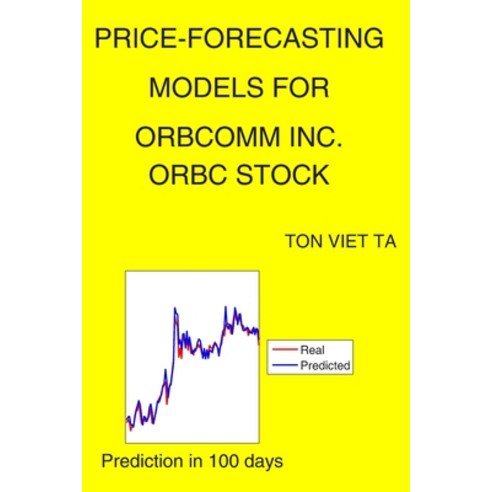 PRICE-FORECASTING MODELS FOR ORBCOMM INC. ORBC STOCK

TON VIET TA

Real
Predicted

Prediction in 100 days